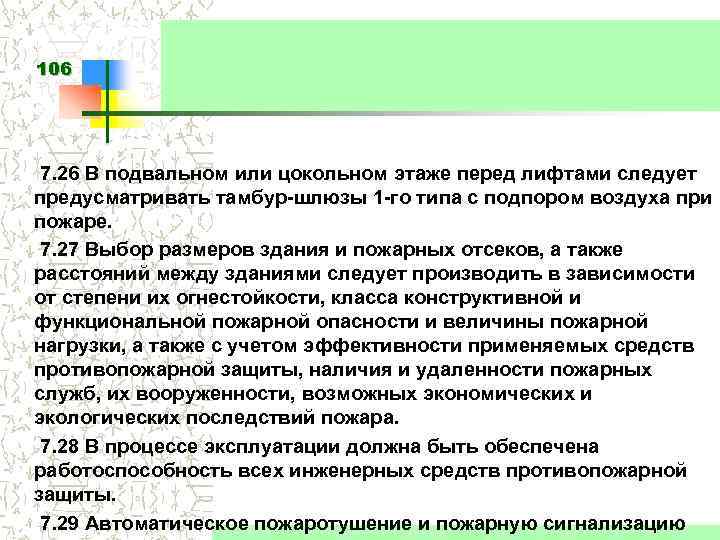 106

7.26 В подвальном или цокольном этаже перед лифтами следует предусматривать тамбур-шлюзы 1-го типа с подпором воздуха при пожаре.

7.27 Выбор размеров здания и пожарных отсеков, а также расстояний между зданиями следует производить в зависимости от степени их огнестойкости, класса конструктивной и функциональной пожарной опасности и величины пожарной нагрузки, а также с учетом эффективности применяемых средств противопожарной защиты, наличия и удаленности пожарных служб, их вооруженности, возможных экономических и экологических последствий пожара.

7.28 В процессе эксплуатации должна быть обеспечена работоспособность всех инженерных средств противопожарной защиты.

7.29 Автоматическое пожаротушение и пожарную сигнализацию